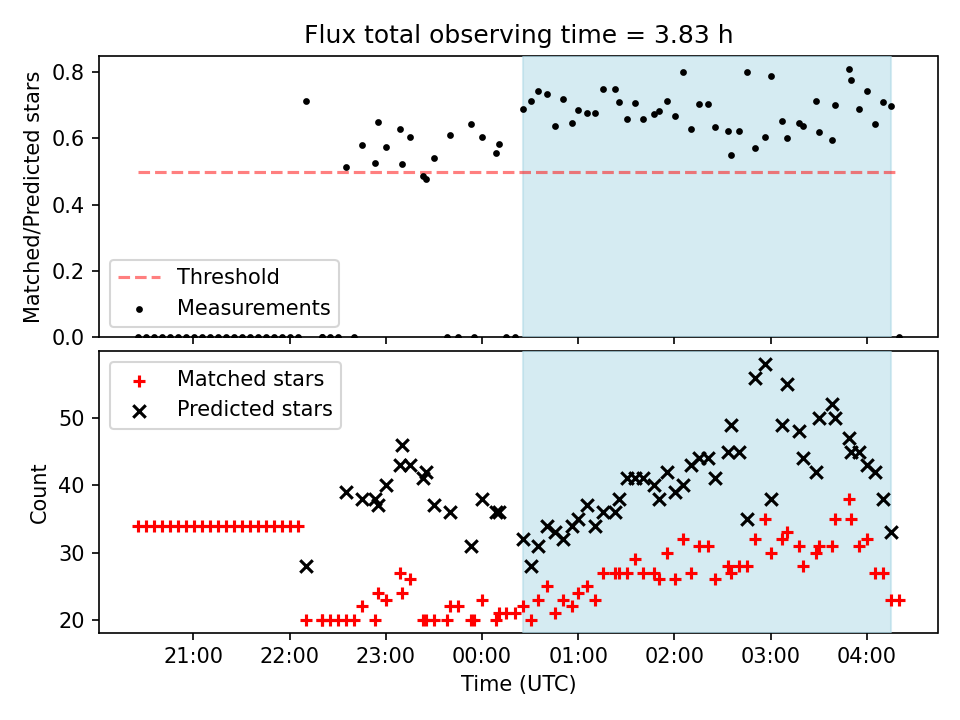 Flux total observing time = 3.83 h

Matched/Predicted stars

0.8
0.6
0.4
0.2
0.0

Threshold
Measurements

Matched stars
Predicted stars

Count

50
40
30
20

21:00
22:00
23:00
00:00
01:00
02:00
03:00
04:00

Time (UTC)